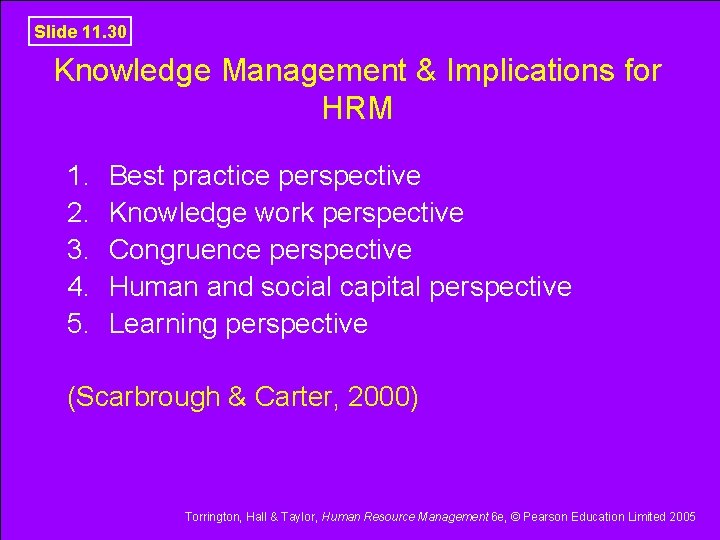 Slide 11.30

Knowledge Management & Implications for HRM

1. Best practice perspective
2. Knowledge work perspective
3. Congruence perspective
4. Human and social capital perspective
5. Learning perspective

(Scarbrough & Carter, 2000)

Torrington, Hall & Taylor, Human Resource Management 6e, © Pearson Education Limited 2005